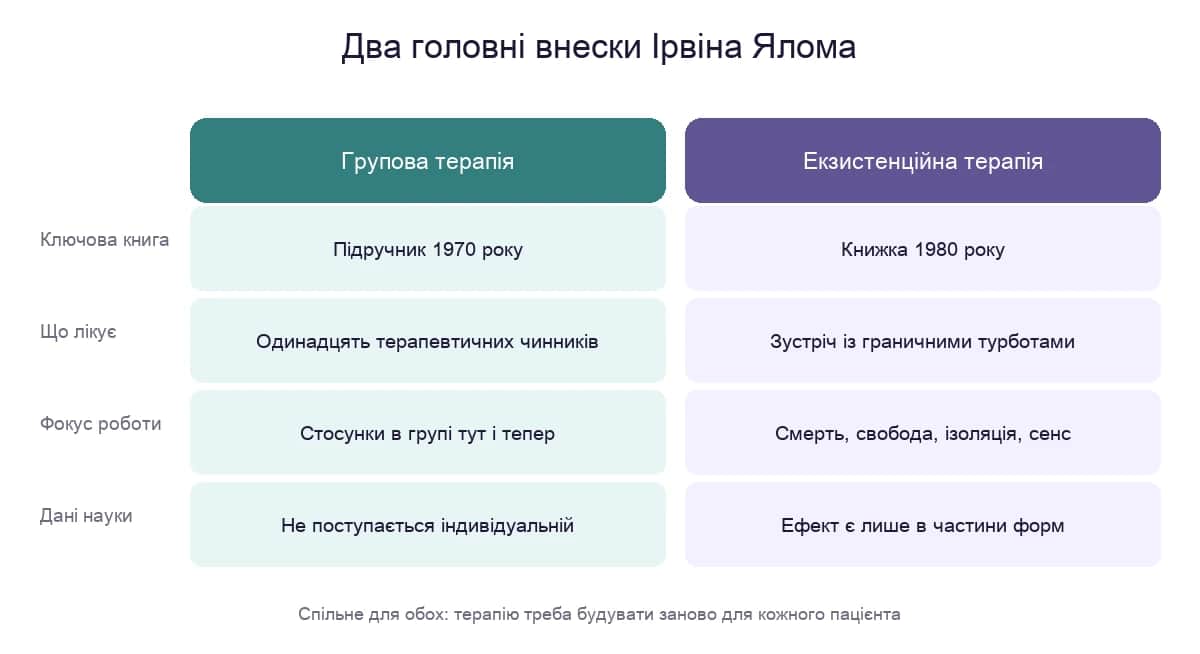 Два головні внески Ірвіна Ялома

| | Групова терапія | Екзистенційна терапія |
|---|---|---|
| Ключова книга | Підручник 1970 року | Книжка 1980 року |
| Що лікує | Одинадцять терапевтичних чинників | Зустріч із граничними турботами |
| Фокус роботи | Стосунки в групі тут і тепер | Смерть, свобода, ізоляція, сенс |
| Дані науки | Не поступається індивідуальній | Ефект є лише в частини форм |

Спільне для обох: терапію треба будувати заново для кожного пацієнта